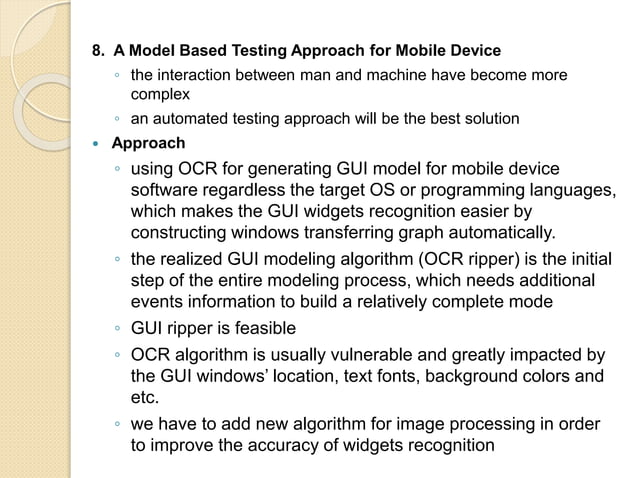 8. A Model Based Testing Approach for Mobile Device

◦ the interaction between man and machine have become more complex

◦ an automated testing approach will be the best solution

• Approach

◦ using OCR for generating GUI model for mobile device software regardless the target OS or programming languages, which makes the GUI widgets recognition easier by constructing windows transferring graph automatically.

◦ the realized GUI modeling algorithm (OCR ripper) is the initial step of the entire modeling process, which needs additional events information to build a relatively complete mode

◦ GUI ripper is feasible

◦ OCR algorithm is usually vulnerable and greatly impacted by the GUI windows' location, text fonts, background colors and etc.

◦ we have to add new algorithm for image processing in order to improve the accuracy of widgets recognition